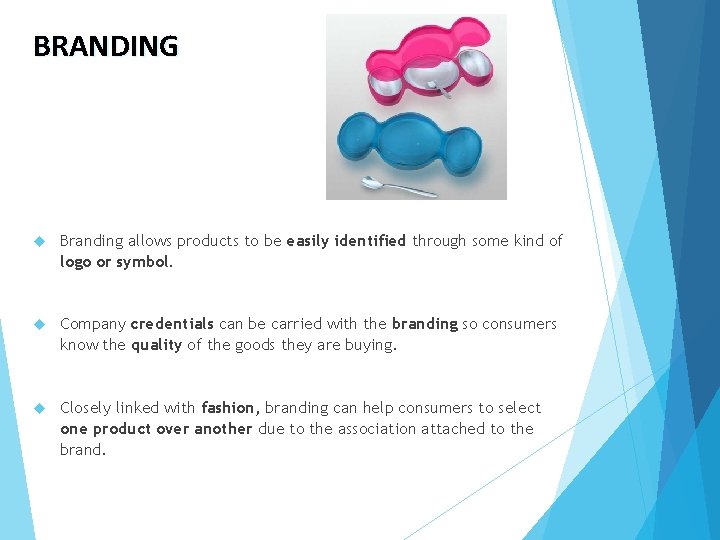 BRANDING

Branding allows products to be easily identified through some kind of logo or symbol.

Company credentials can be carried with the branding so consumers know the quality of the goods they are buying.

Closely linked with fashion, branding can help consumers to select one product over another due to the association attached to the brand.